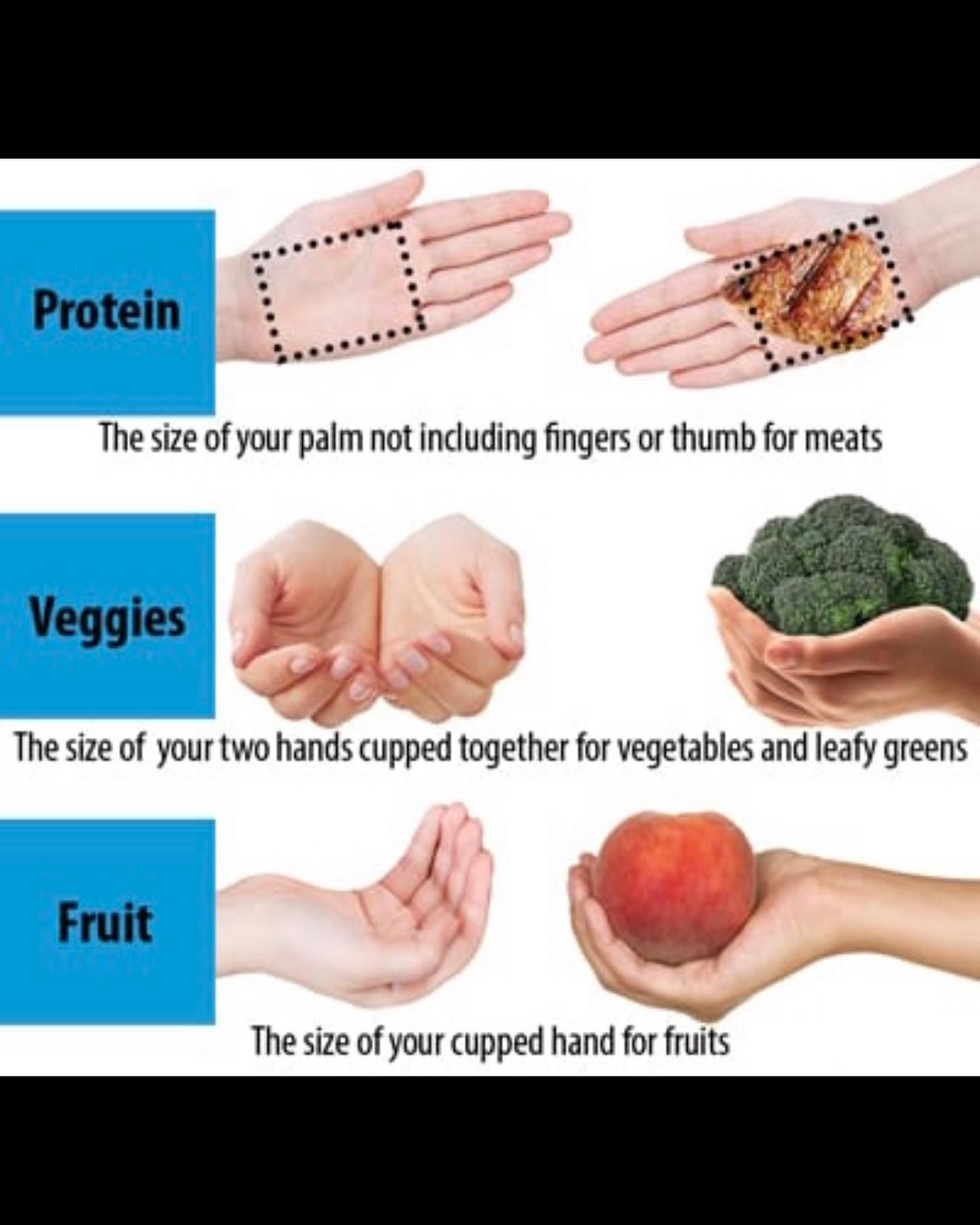 Protein

The size of your palm not including fingers or thumb for meats

Veggies

The size of your two hands cupped together for vegetables and leafy greens

Fruit

The size of your cupped hand for fruits